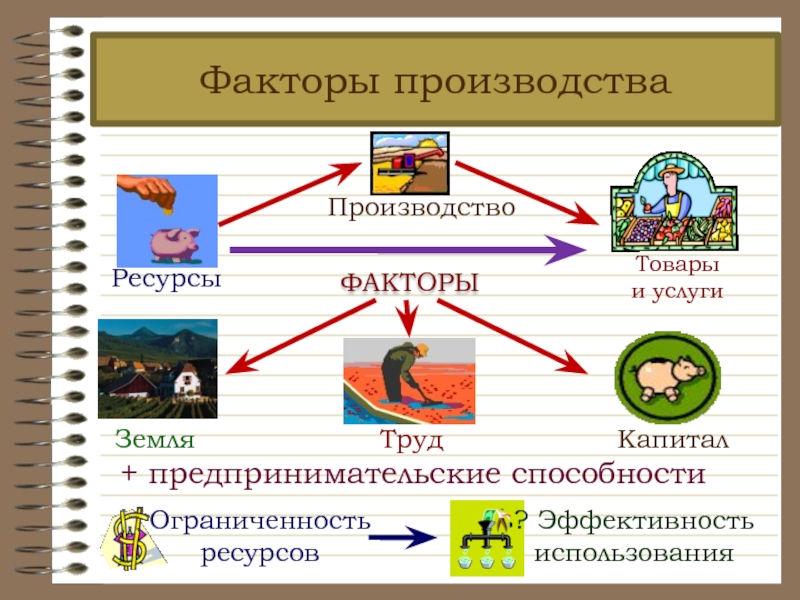 Факторы производства

Производство

Ресурсы

Товары и услуги

ФАКТОРЫ

Земля

Труд

Капитал

+ предпринимательские способности

Ограниченность ресурсов

? Эффективность использования